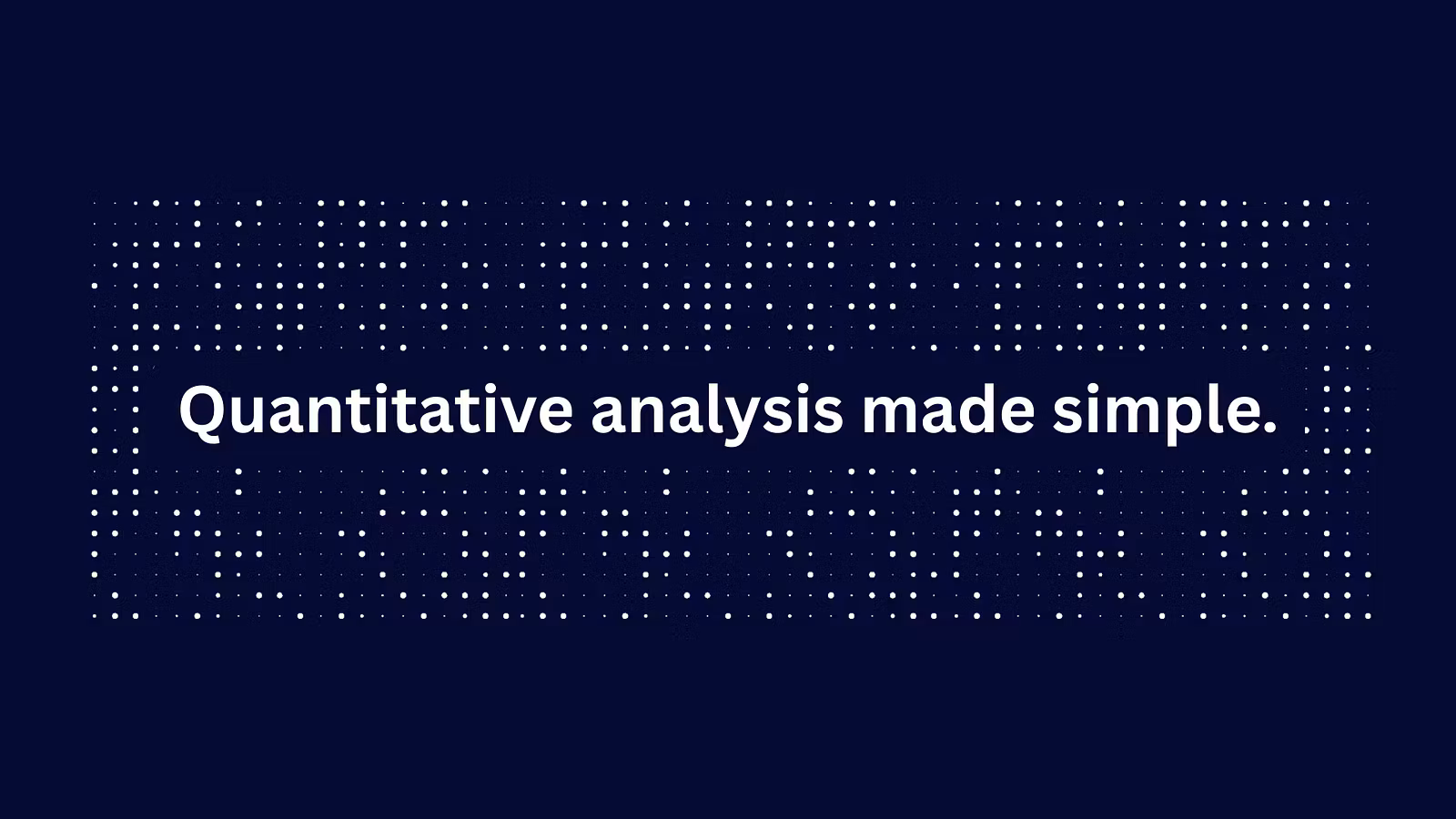 Quantitative analysis made simple.